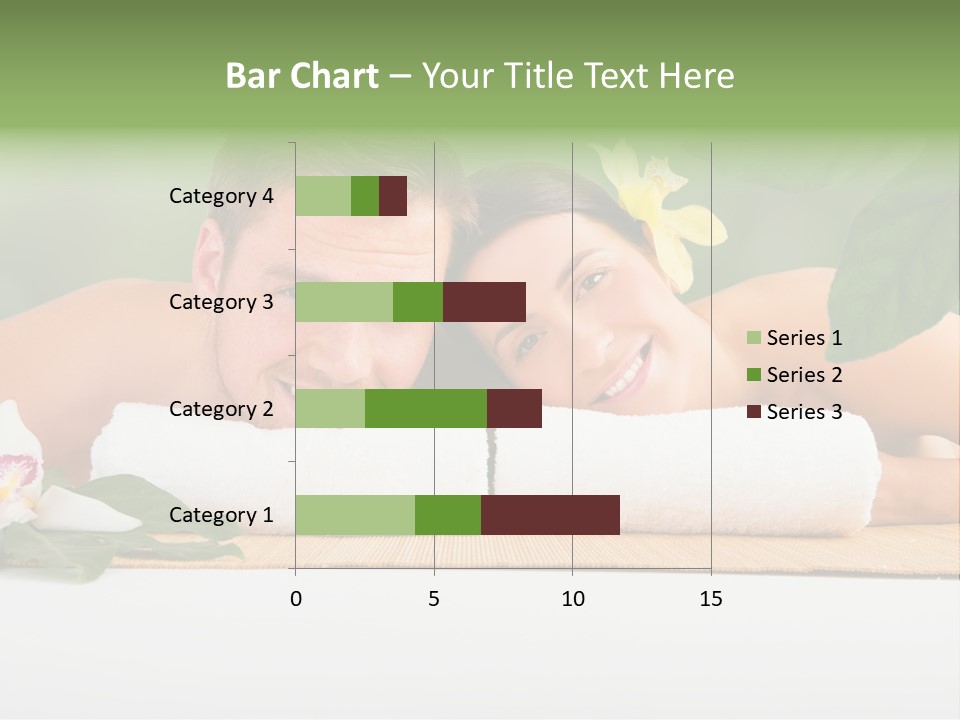 Bar Chart – Your Title Text Here

Category 4
Category 3
Category 2
Category 1

0 5 10 15

Series 1
Series 2
Series 3